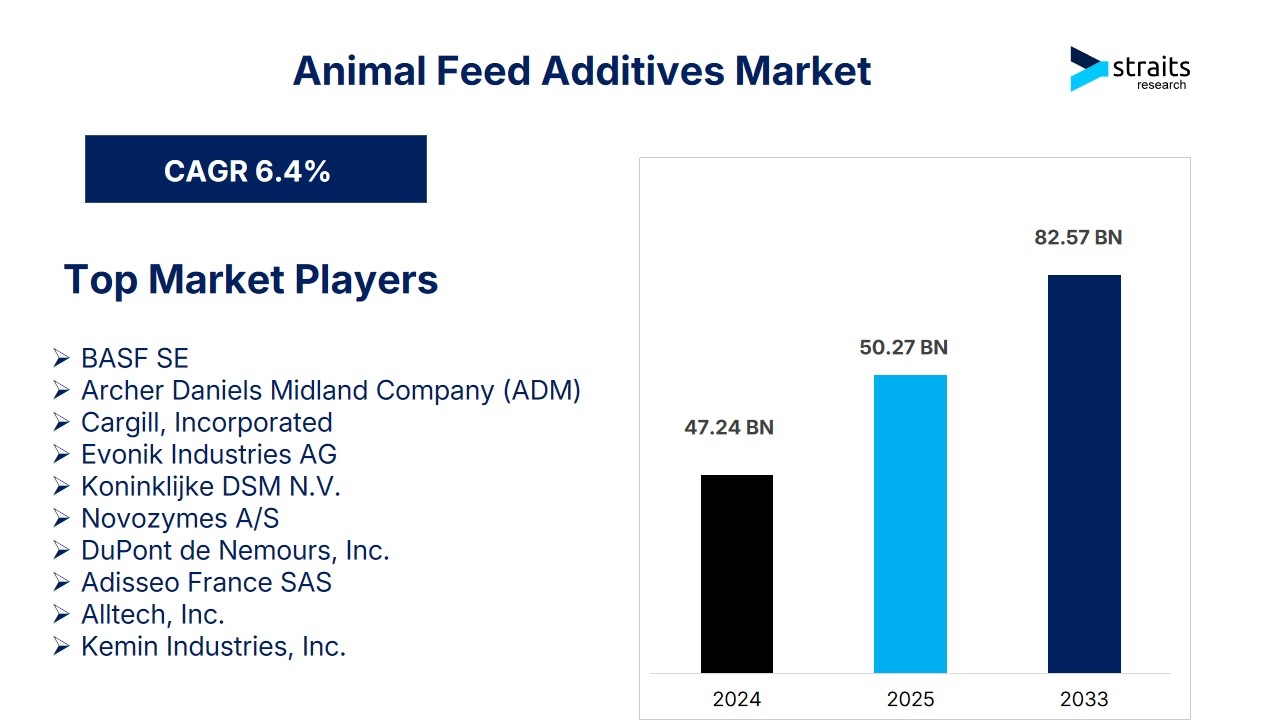 Animal Feed Additives Market

straits research

CAGR 6.4%

Top Market Players

➢ BASF SE
➢ Archer Daniels Midland Company (ADM)
➢ Cargill, Incorporated
➢ Evonik Industries AG
➢ Koninklijke DSM N.V.
➢ Novozymes A/S
➢ DuPont de Nemours, Inc.
➢ Adisseo France SAS
➢ Alltech, Inc.
➢ Kemin Industries, Inc.

47.24 BN
50.27 BN
82.57 BN

2024
2025
2033